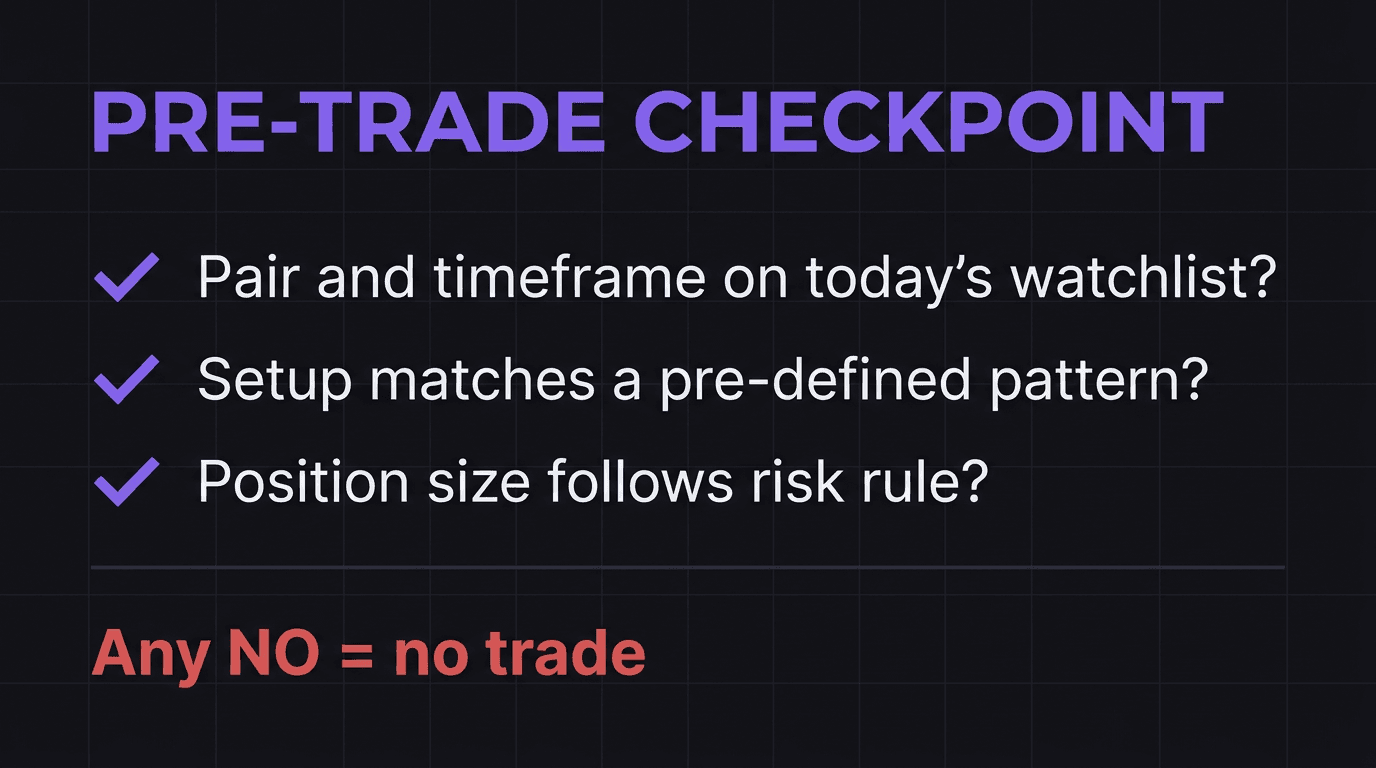 PRE-TRADE CHECKPOINT

✓ Pair and timeframe on today’s watchlist?

✓ Setup matches a pre-defined pattern?

✓ Position size follows risk rule?

Any NO = no trade